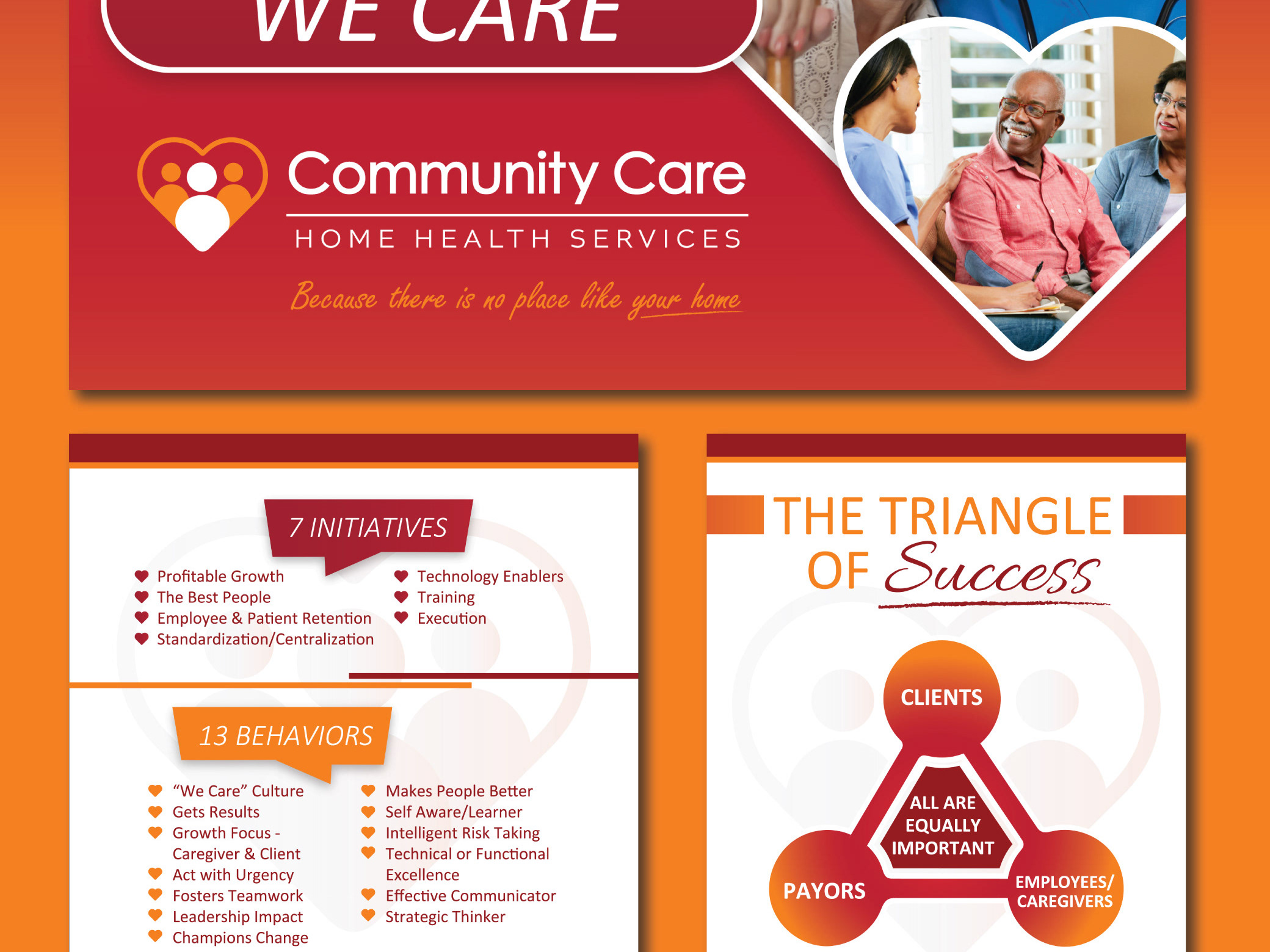 WE CARE

Community Care
HOME HEALTH SERVICES

Because there is no place like your home

7 INITIATIVES

Profitable Growth
The Best People
Employee & Patient Retention
Standardization/Centralization

Technology Enablers
Training
Execution

13 BEHAVIORS

"We Care" Culture
Gets Results
Growth Focus - Caregiver & Client
Act with Urgency
Fosters Teamwork
Leadership Impact
Champions Change

Makes People Better
Self Aware/Learner
Intelligent Risk Taking
Technical or Functional Excellence
Effective Communicator
Strategic Thinker

THE TRIANGLE OF Success

CLIENTS
ALL ARE EQUALLY IMPORTANT
PAYORS
EMPLOYEES/ CAREGIVERS